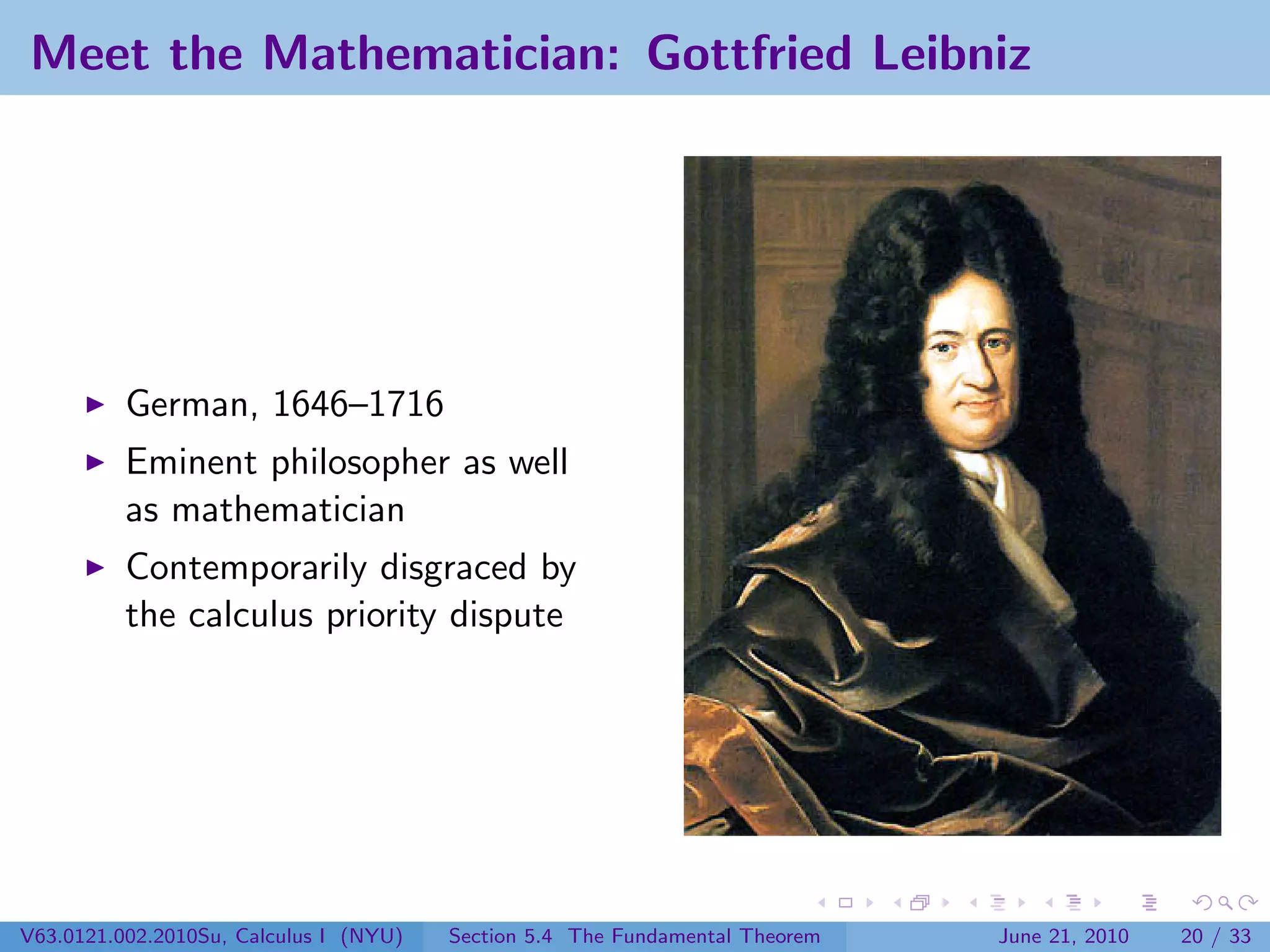 Meet the Mathematician: Gottfried Leibniz

▶ German, 1646–1716
▶ Eminent philosopher as well as mathematician
▶ Contemporarily disgraced by the calculus priority dispute

V63.0121.002.2010Su, Calculus I (NYU) Section 5.4 The Fundamental Theorem June 21, 2010 20 / 33